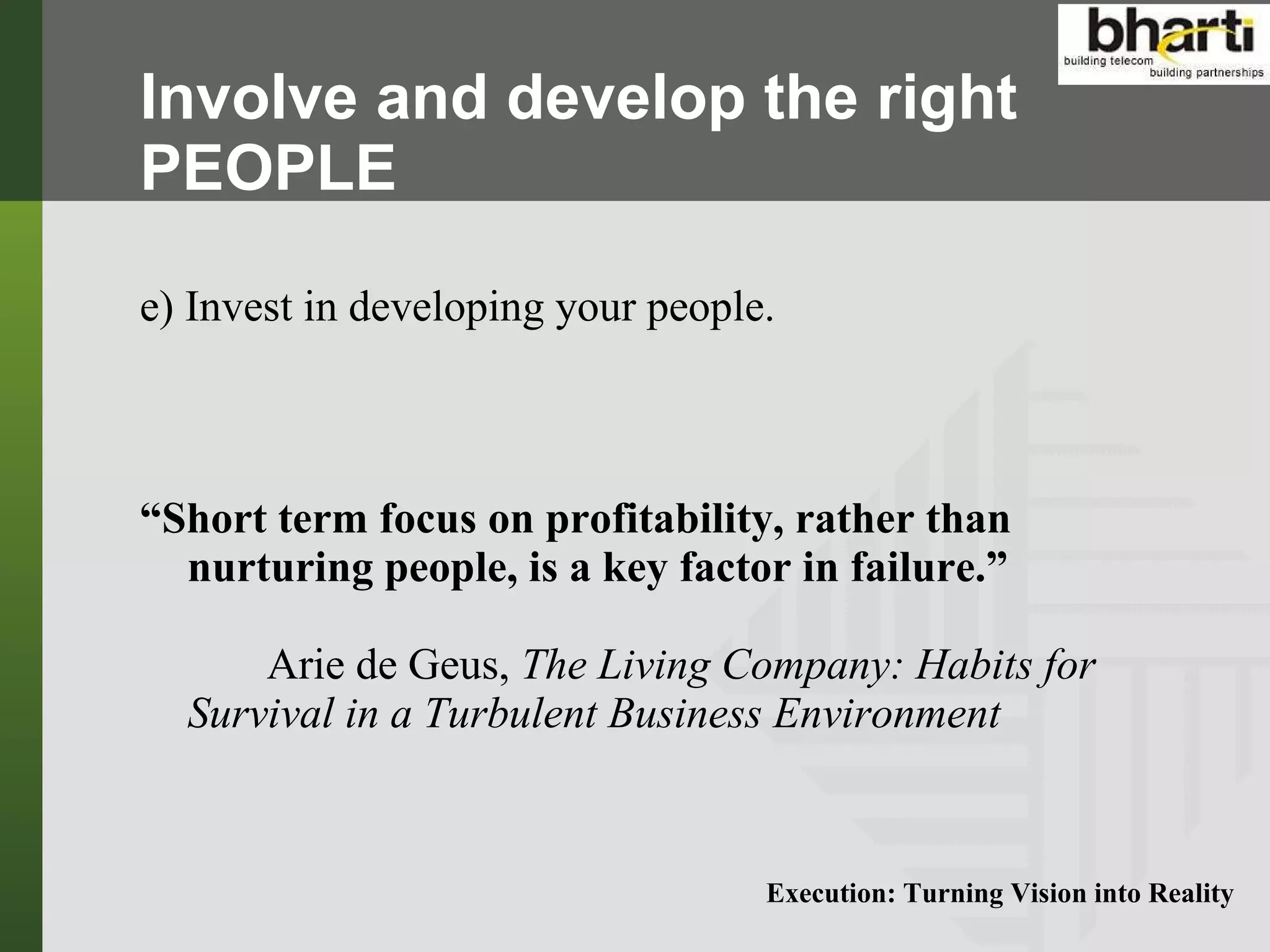 bharti
building telecom
building partnerships

Involve and develop the right PEOPLE

e) Invest in developing your people.

“Short term focus on profitability, rather than nurturing people, is a key factor in failure.”

Arie de Geus, The Living Company: Habits for Survival in a Turbulent Business Environment

Execution: Turning Vision into Reality